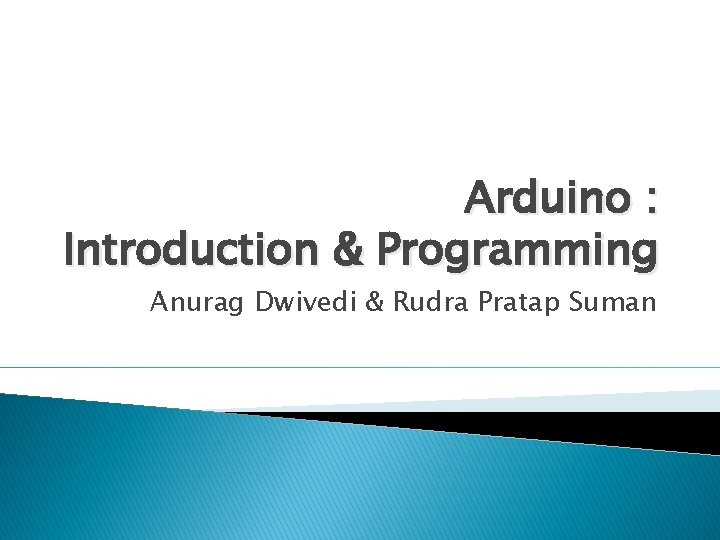 Arduino :
Introduction & Programming

Anurag Dwivedi & Rudra Pratap Suman